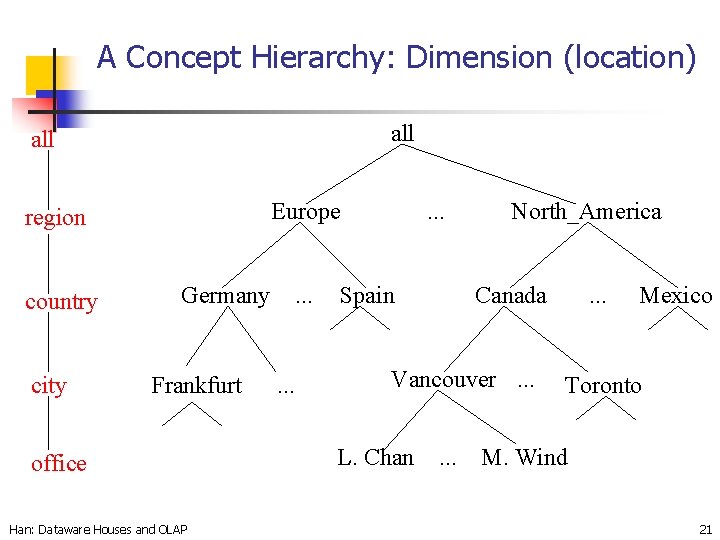 A Concept Hierarchy: Dimension (location)

all

region

country

city

office

all

Europe ... North_America

Germany ... Spain Canada ... Mexico

Frankfurt ... Vancouver ... Toronto

L. Chan ... M. Wind

Han: Dataware Houses and OLAP

21